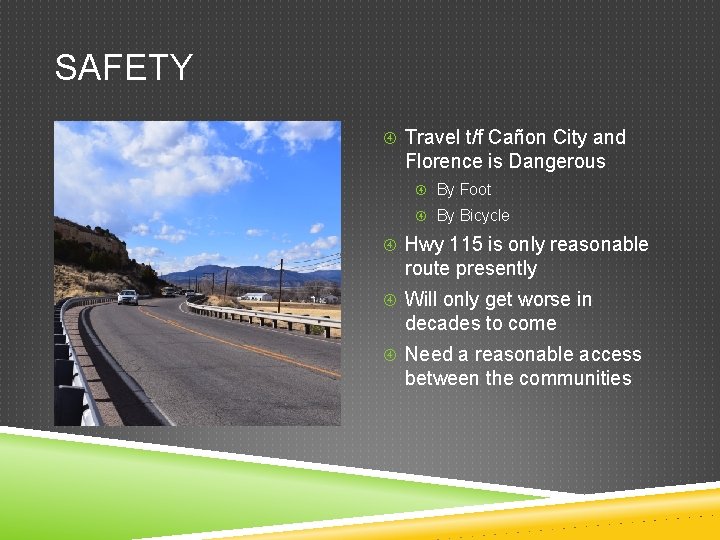 SAFETY

Travel t/f Cañon City and Florence is Dangerous

By Foot

By Bicycle

Hwy 115 is only reasonable route presently

Will only get worse in decades to come

Need a reasonable access between the communities